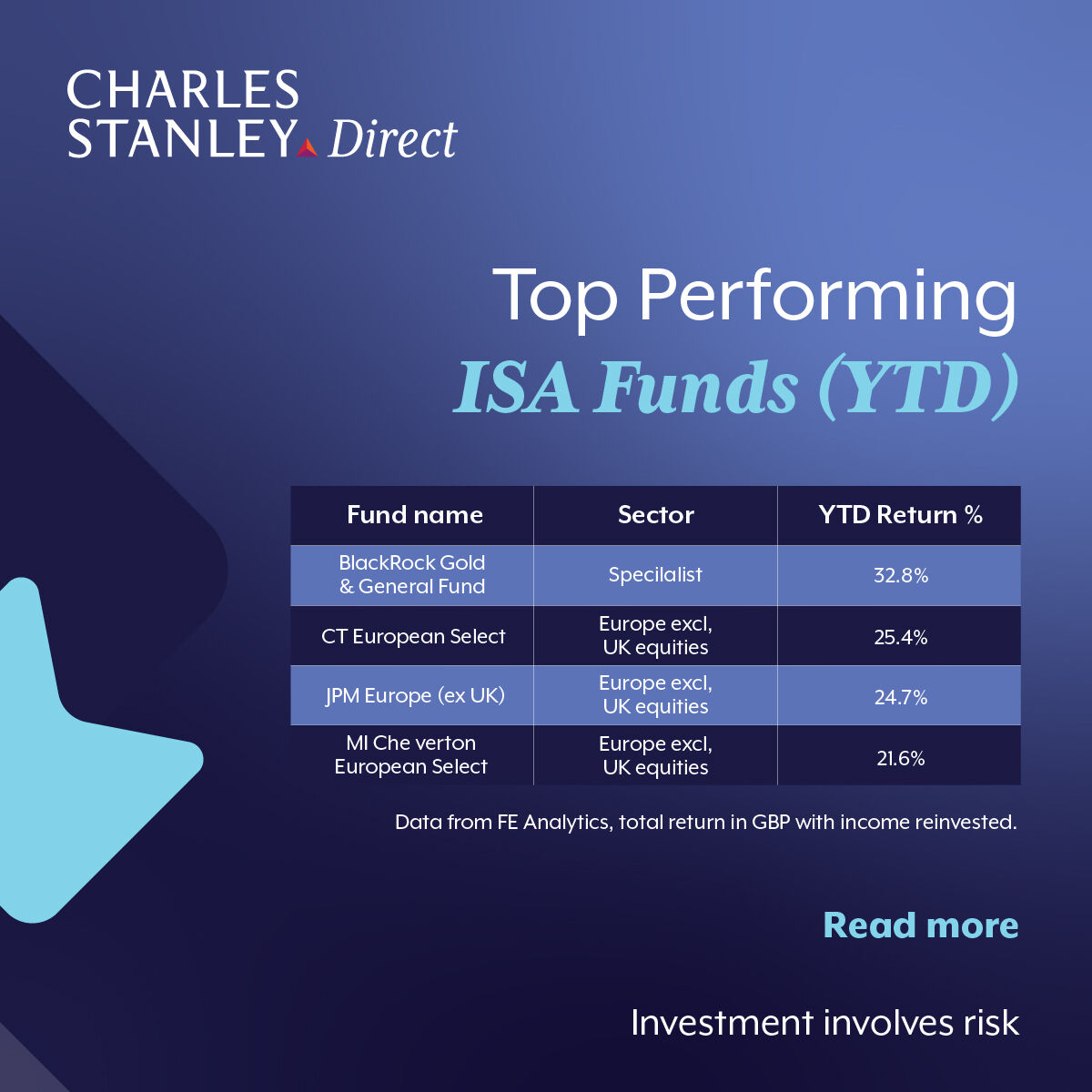 CHARLES STANLEY Direct

Top Performing
ISA Funds (YTD)

| Fund name | Sector | YTD Return % |
|---|---|---|
| BlackRock Gold & General Fund | Specialist | 32.8% |
| CT European Select | Europe excl, UK equities | 25.4% |
| JPM Europe (ex UK) | Europe excl, UK equities | 24.7% |
| MI Che verton European Select | Europe excl, UK equities | 21.6% |

Data from FE Analytics, total return in GBP with income reinvested.

Read more

Investment involves risk